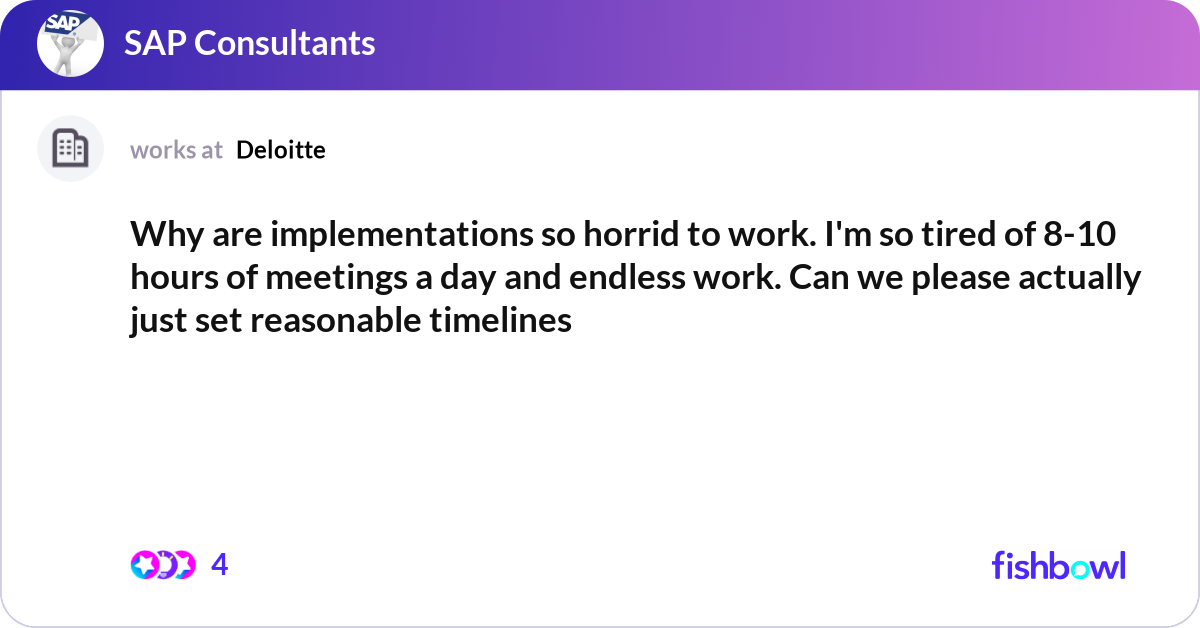 SAP

SAP Consultants

works at Deloitte

Why are implementations so horrid to work. I'm so tired of 8-10 hours of meetings a day and endless work. Can we please actually just set reasonable timelines

4

fishbowl